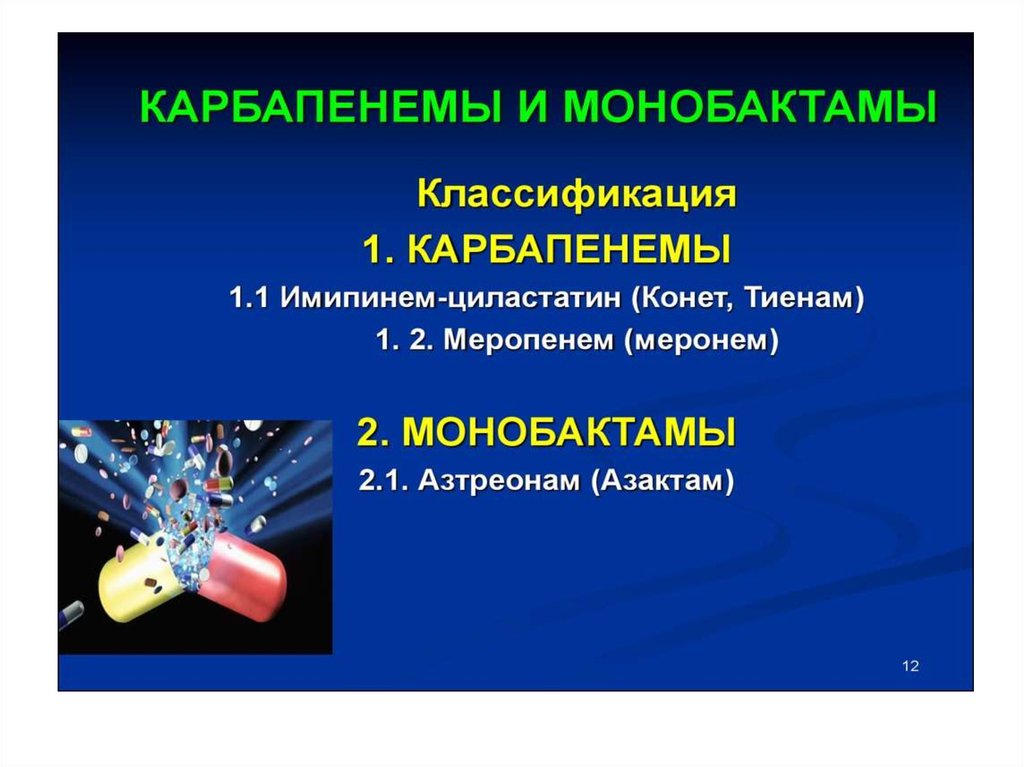 КАРБАПЕНЕМЫ И МОНОБАКТАМЫ

Классификация

1. КАРБАПЕНЕМЫ

1.1 Имипинем-циластатин (Конет, Тиенам)

1. 2. Меропенем (меронем)

2. МОНОБАКТАМЫ

2.1. Азтреонам (Азактам)

12